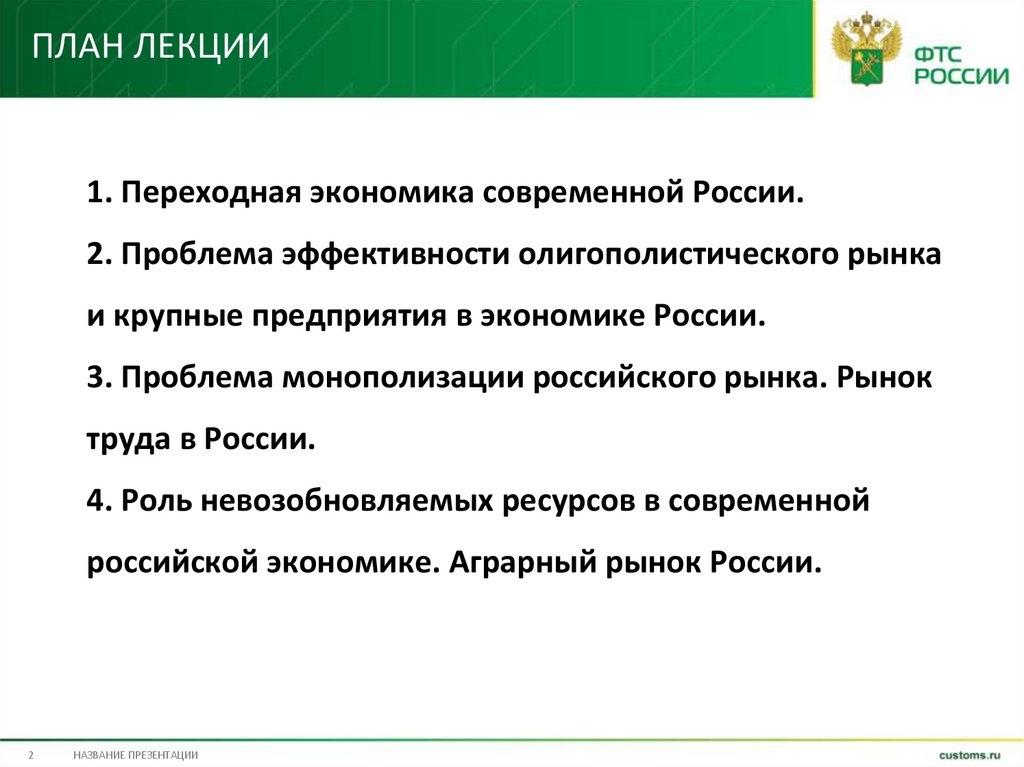 ПЛАН ЛЕКЦИИ

ФТС РОССИИ

1. Переходная экономика современной России.

2. Проблема эффективности олигополистического рынка и крупные предприятия в экономике России.

3. Проблема монополизации российского рынка. Рынок труда в России.

4. Роль невозобновляемых ресурсов в современной российской экономике. Аграрный рынок России.

2 НАЗВАНИЕ ПРЕЗЕНТАЦИИ

customs.ru